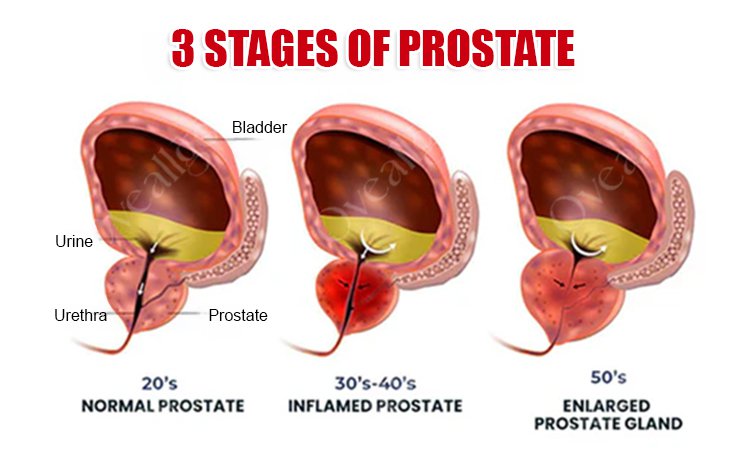 3 STAGES OF PROSTATE

Bladder

Urine

Urethra

Prostate

20's
NORMAL PROSTATE

30's-40's
INFLAMED PROSTATE

50's
ENLARGED PROSTATE GLAND